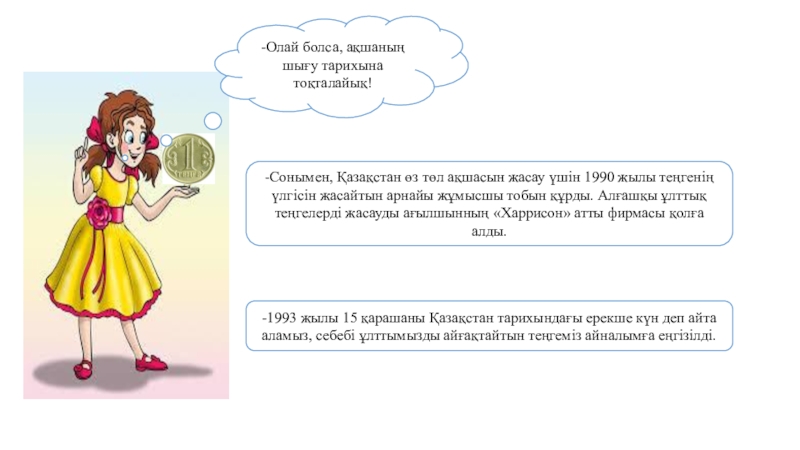 -Олай болса, ақшаның шығу тарихына тоқталайық!

1

-Сонымен, Қазақстан өз төл ақшасын жасау үшін 1990 жылы теңгенің үлгісін жасайтын арнайы жұмысшы тобын құрды. Алғашқы ұлттық теңгелерді жасауды ағылшынның «Харрисон» атты фирмасы қолға алды.

-1993 жылы 15 қарашаны Қазақстан тарихындағы ерекше күн деп айта аламыз, себебі ұлттымызды айғақтайтын теңгеміз айналымға еңгізілді.